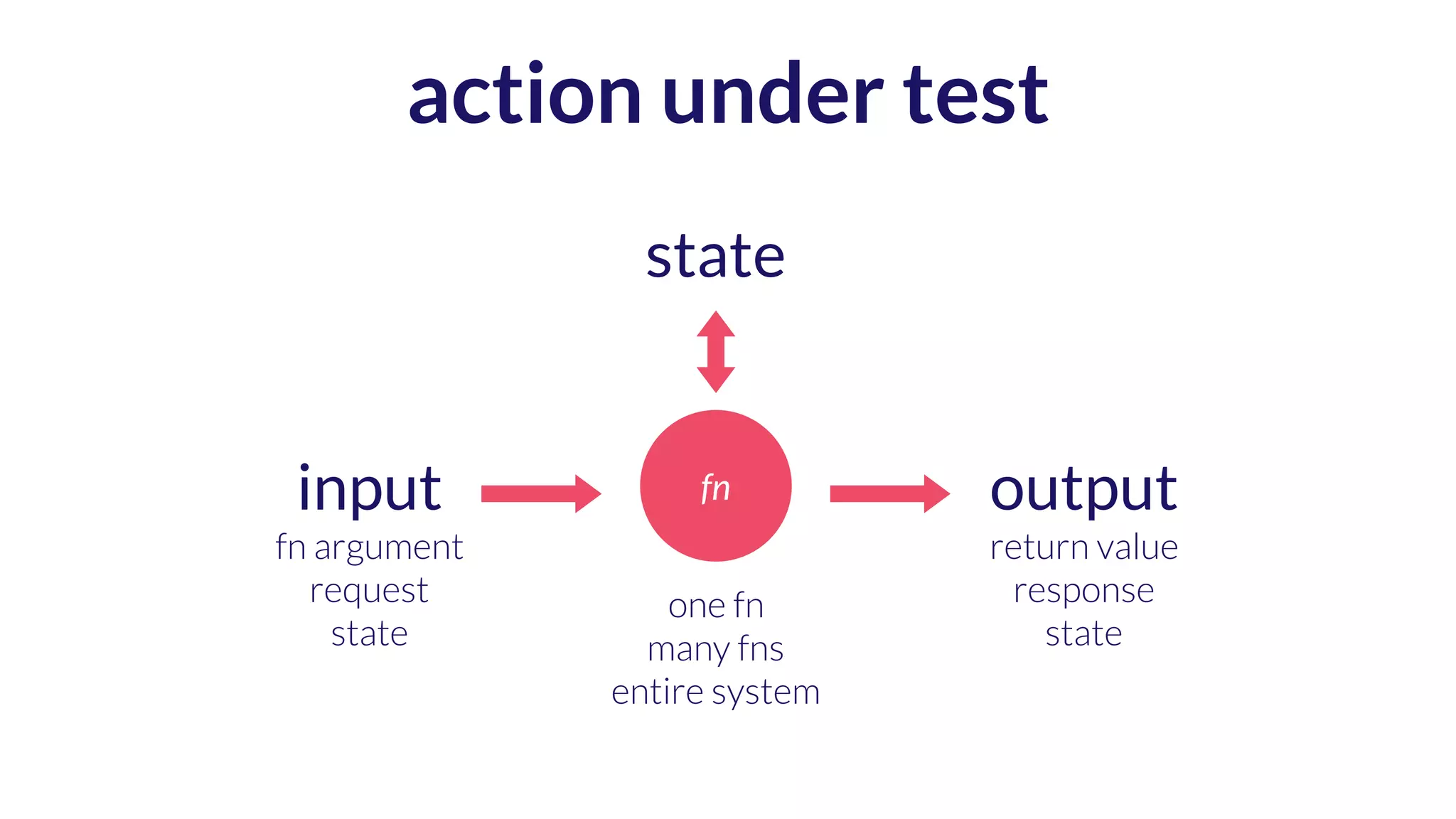 action under test

state

input
fn argument
request
state

fn

one fn
many fns
entire system

output
return value
response
state